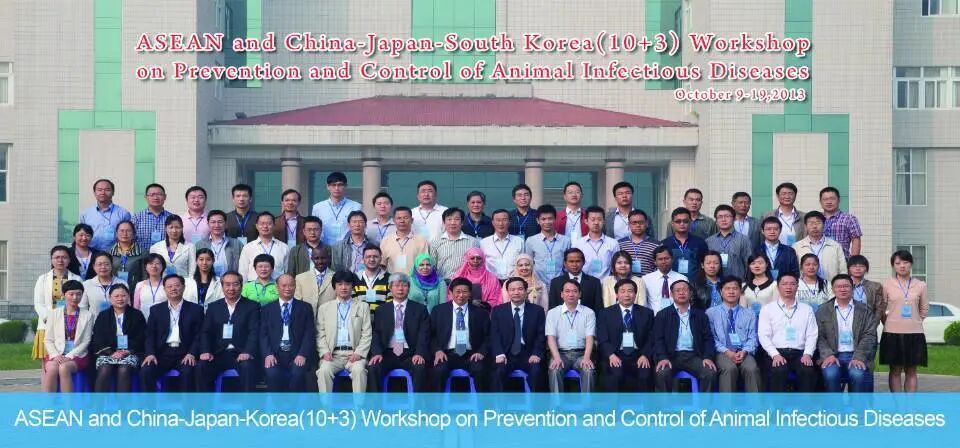 ASEAN and China-Japan-South Korea(10+3) Workshop on Prevention and Control of Animal Infectious Diseases
October 9-19,2013

ASEAN and China-Japan-Korea(10+3) Workshop on Prevention and Control of Animal Infectious Diseases